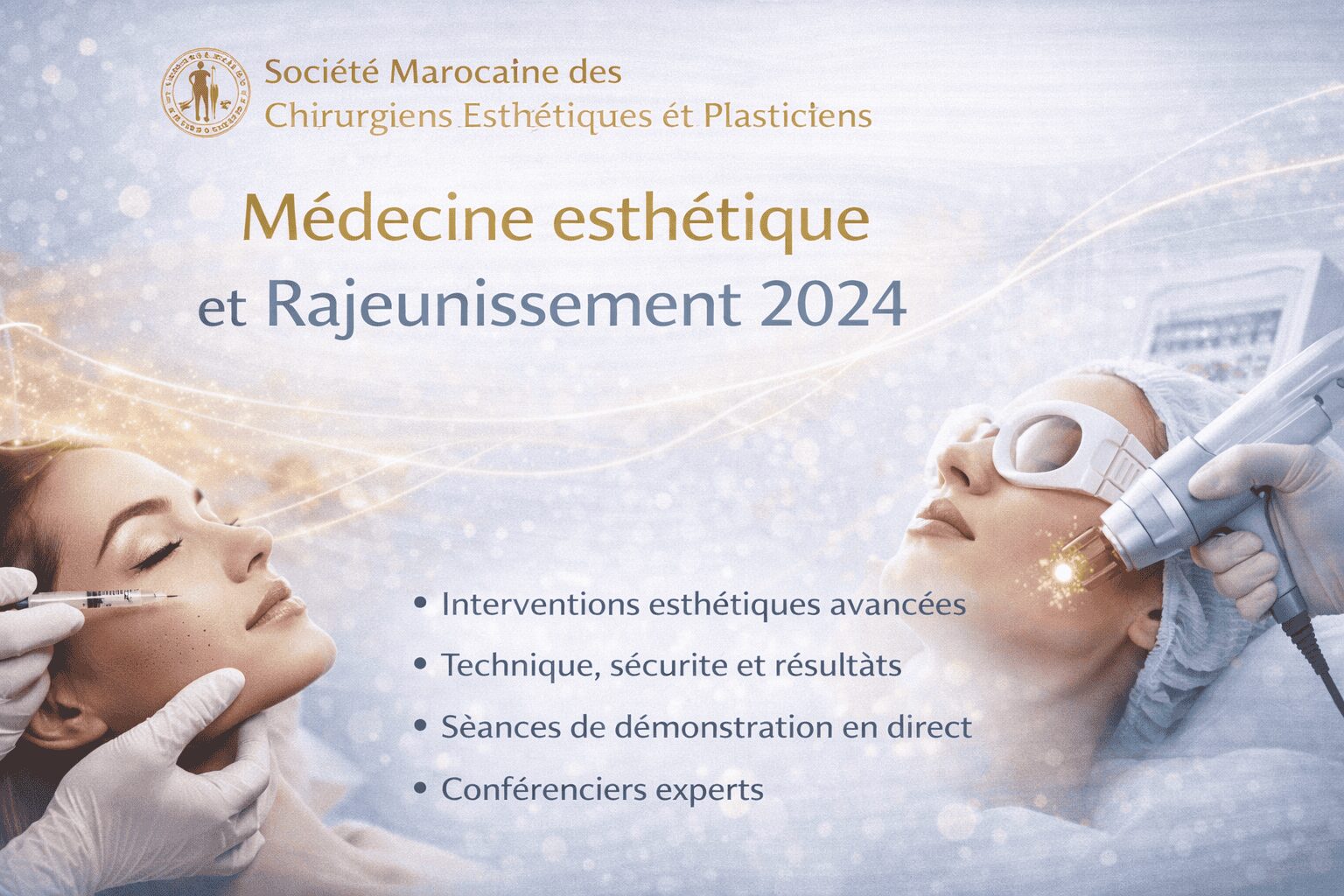 Société Marocaine des
Chirurgiens Esthétiques ét Plasticiens

Médecine esthétique
et Rajeunissement 2024

• Interventions esthétiques avancées
• Technique, sécurite et résultàts
• Sèances de démonstration en direct
• Conférenciers experts